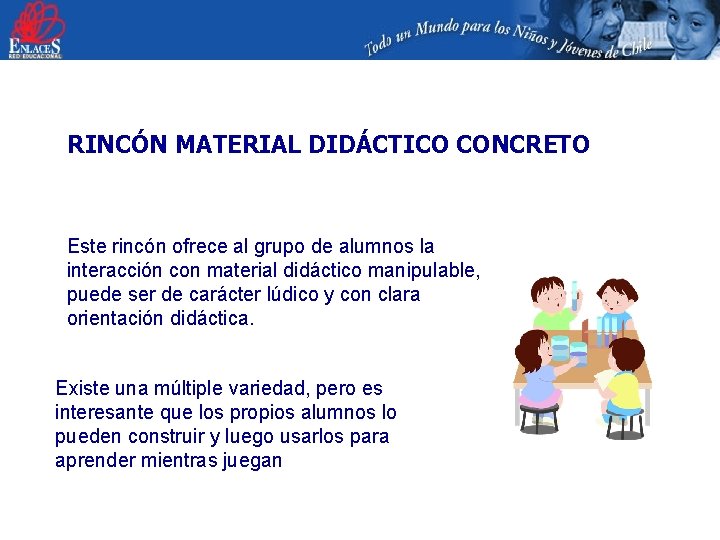 ENLACES
RED EDUCACIONAL

Todo un Mundo para los Niños y Jóvenes de Chile

RINCÓN MATERIAL DIDÁCTICO CONCRETO

Este rincón ofrece al grupo de alumnos la interacción con material didáctico manipulable, puede ser de carácter lúdico y con clara orientación didáctica.

Existe una múltiple variedad, pero es interesante que los propios alumnos lo pueden construir y luego usarlos para aprender mientras juegan